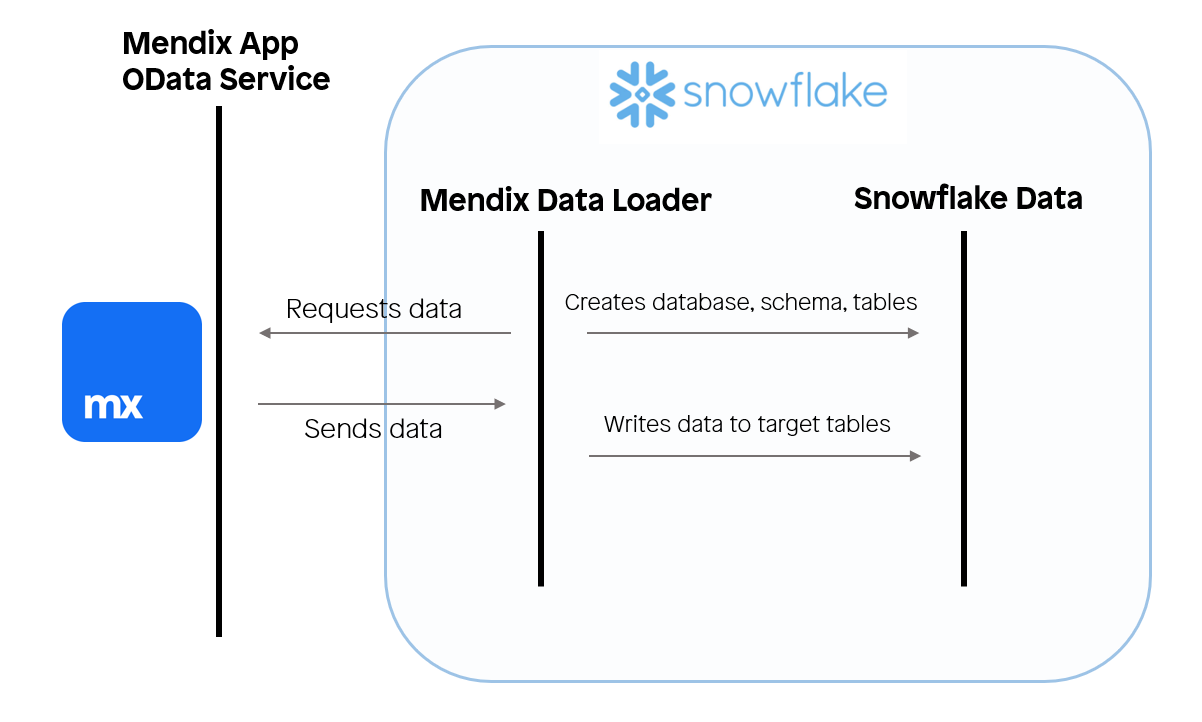 Mendix App
OData Service

snowflake

Mendix Data Loader

Snowflake Data

mx

Requests data

Sends data

Creates database, schema, tables

Writes data to target tables